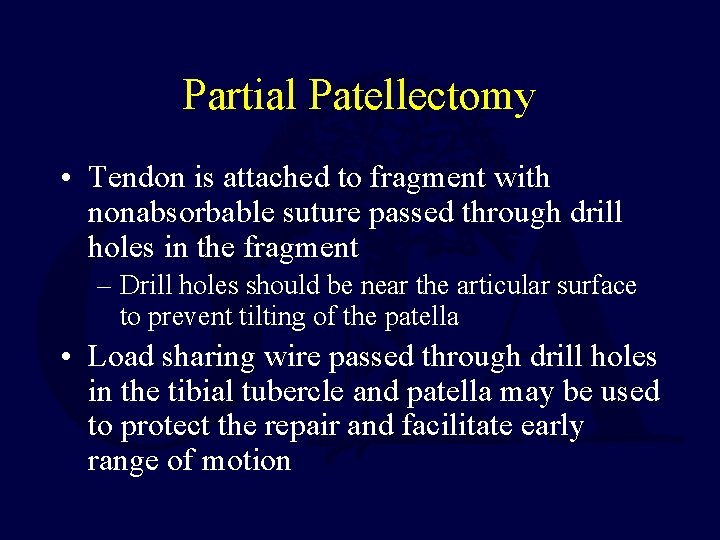 Partial Patellectomy

• Tendon is attached to fragment with nonabsorbable suture passed through drill holes in the fragment

– Drill holes should be near the articular surface to prevent tilting of the patella

• Load sharing wire passed through drill holes in the tibial tubercle and patella may be used to protect the repair and facilitate early range of motion